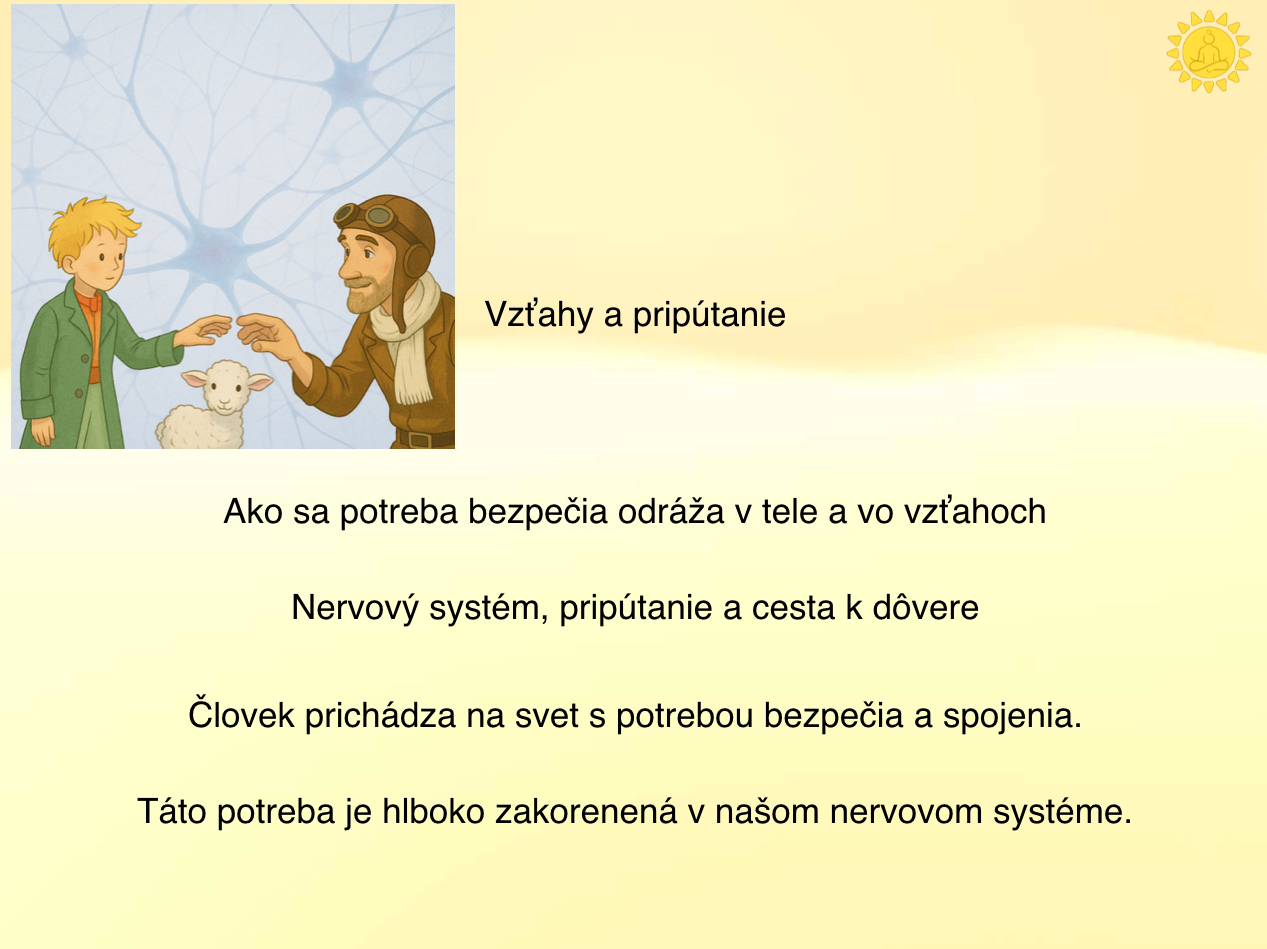 Vzťahy a pripútanie

Ako sa potreba bezpečia odráža v tele a vo vzťahoch

Nervový systém, pripútanie a cesta k dôvere

Človek prichádza na svet s potrebou bezpečia a spojenia.

Táto potreba je hlboko zakorenená v našom nervovom systéme.